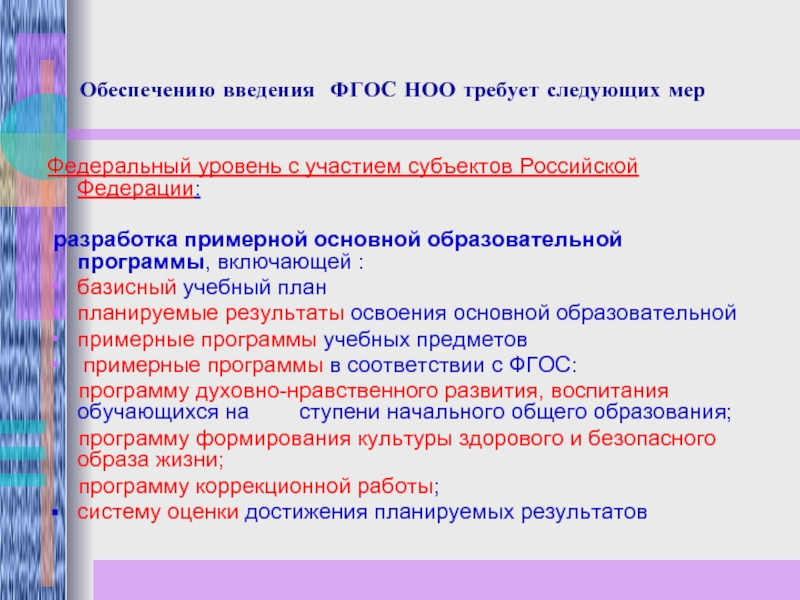 Обеспечению введения ФГОС НОО требует следующих мер

Федеральный уровень с участием субъектов Российской Федерации:

разработка примерной основной образовательной программы, включающей :
базисный учебный план
планируемые результаты освоения основной образовательной
примерные программы учебных предметов
примерные программы в соответствии с ФГОС:
программу духовно-нравственного развития, воспитания обучающихся на ступени начального общего образования;
программу формирования культуры здорового и безопасного образа жизни;
программу коррекционной работы;
систему оценки достижения планируемых результатов